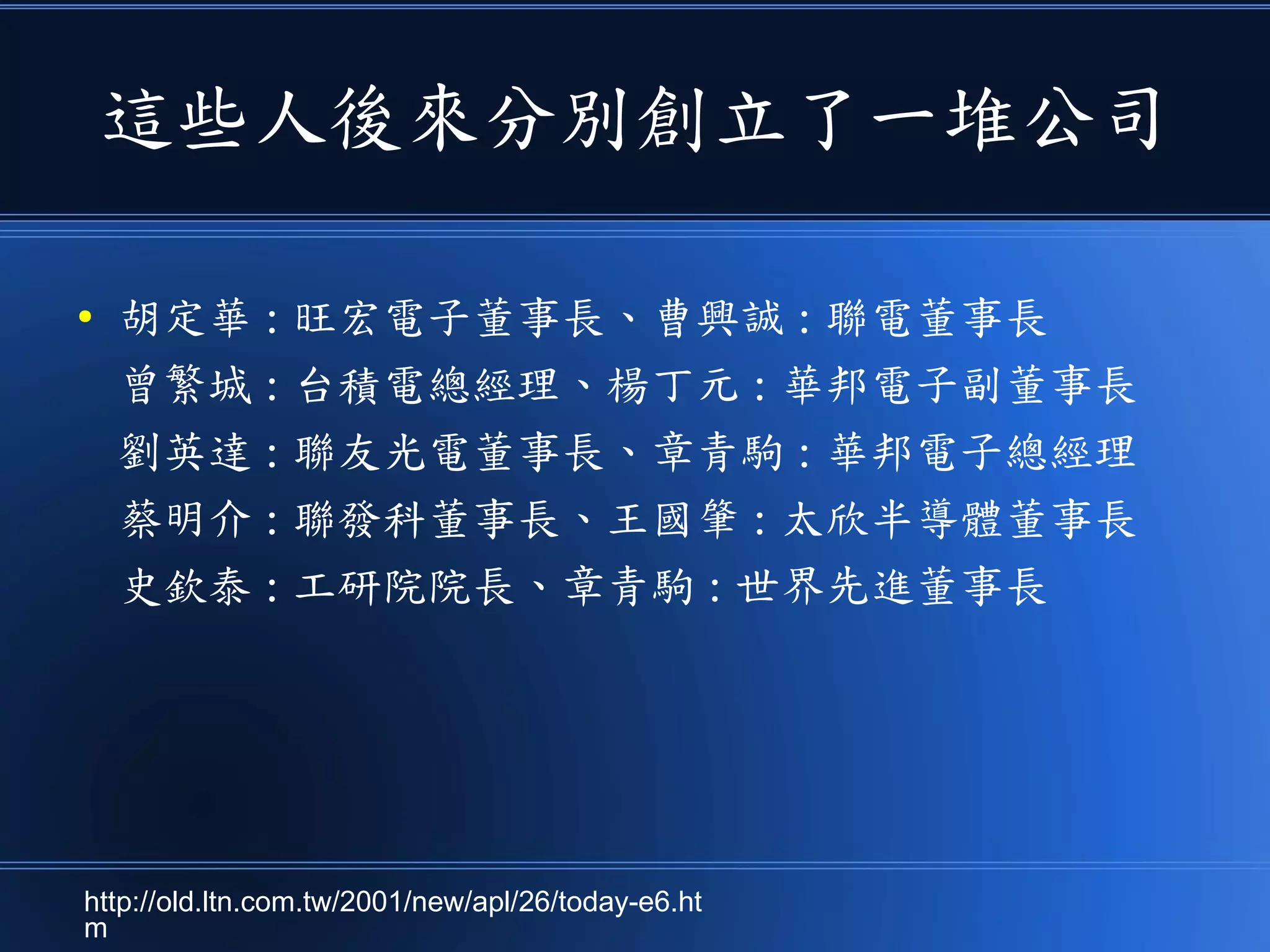 這些人後來分別創立了一堆公司

• 胡定華：旺宏電子董事長、曹興誠：聯電董事長
曾繁城：台積電總經理、楊丁元：華邦電子副董事長
劉英達：聯友光電董事長、章青駒：華邦電子總經理
蔡明介：聯發科董事長、王國肇：太欣半導體董事長
史欽泰：工研院院長、章青駒：世界先進董事長

http://old.ltn.com.tw/2001/new/apl/26/today-e6.htm